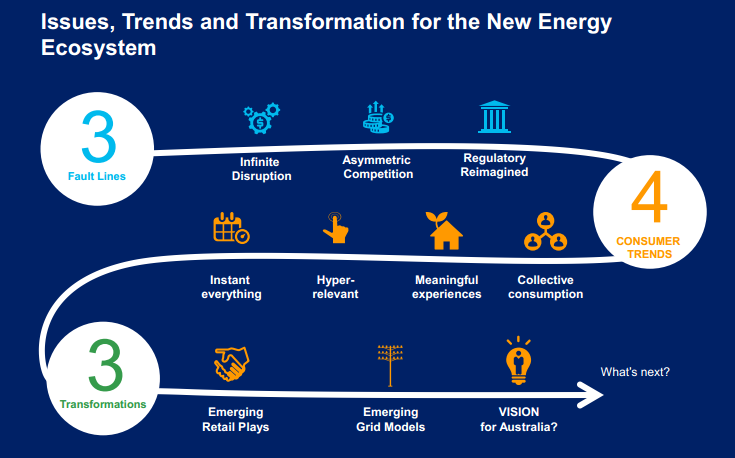 Issues, Trends and Transformation for the New Energy Ecosystem

3
Fault Lines

Infinite Disruption

Asymmetric Competition

Regulatory Reimagined

4
CONSUMER TRENDS

Instant everything

Hyper-relevant

Meaningful experiences

Collective consumption

3
Transformations

Emerging Retail Plays

Emerging Grid Models

VISION for Australia?

What's next?